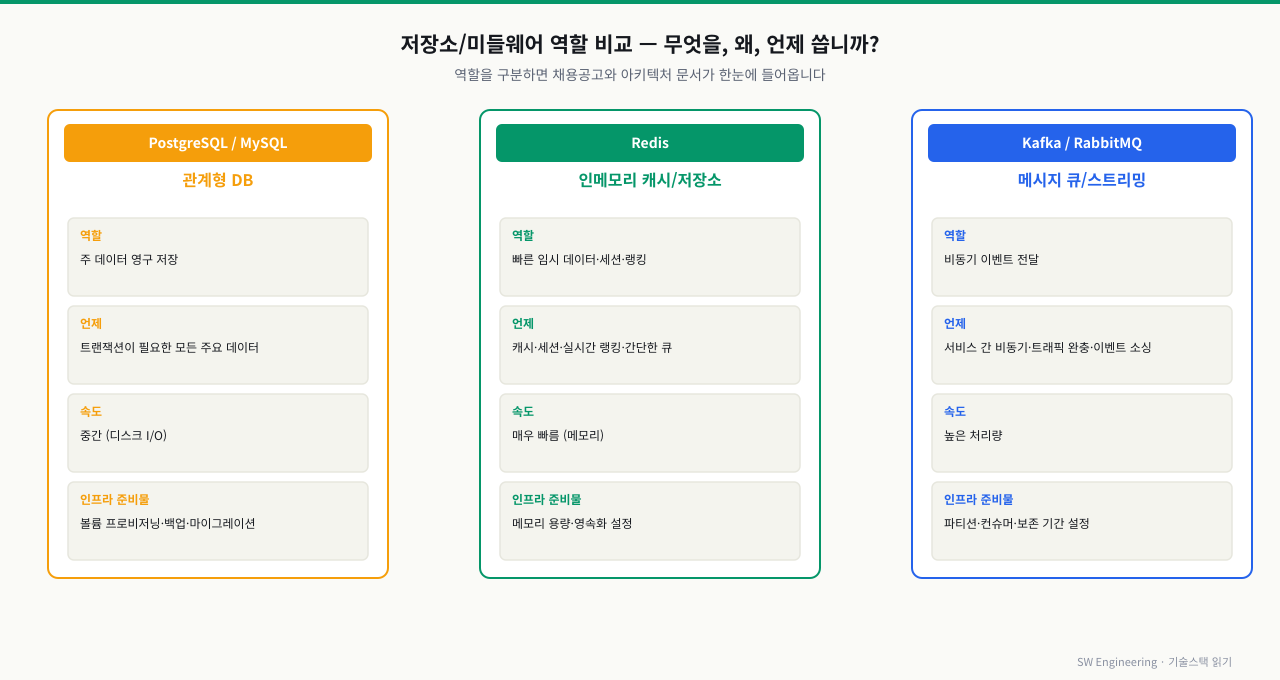 저장소/미들웨어 역할 비교 — 무엇을, 왜, 언제 씁니까?

역할을 구분하면 채용공고와 아키텍처 문서가 한눈에 들어옵니다

PostgreSQL / MySQL

관계형 DB

역할
주 데이터 영구 저장

언제
트랜잭션이 필요한 모든 주요 데이터

속도
중간 (디스크 I/O)

인프라 준비물
볼륨 프로비저닝·백업·마이그레이션

Redis

인메모리 캐시/저장소

역할
빠른 임시 데이터·세션·랭킹

언제
캐시·세션·실시간 랭킹·간단한 큐

속도
매우 빠름 (메모리)

인프라 준비물
메모리 용량·영속화 설정

Kafka / RabbitMQ

메시지 큐/스트리밍

역할
비동기 이벤트 전달

언제
서비스 간 비동기·트래픽 완충·이벤트 소싱

속도
높은 처리량

인프라 준비물
파티션·컨슈머·보존 기간 설정

SW Engineering · 기술스택 읽기